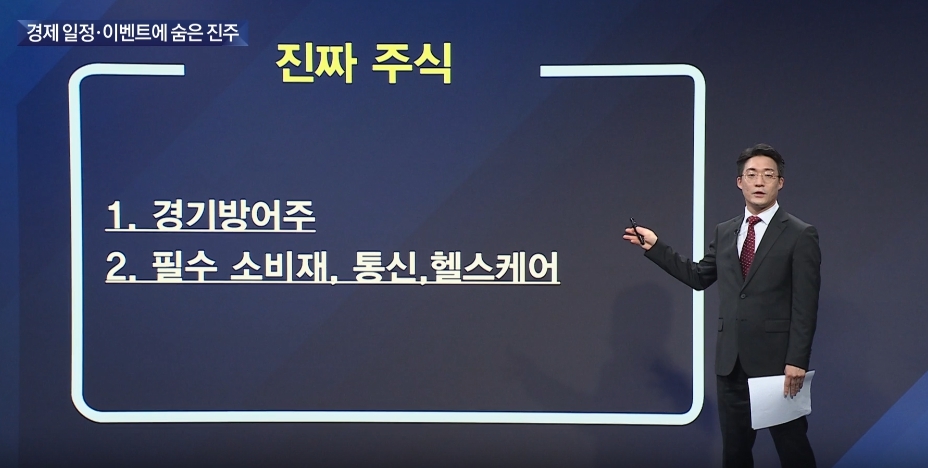 경제 일정·이벤트에 숨은 진주

진짜 주식

1. 경기방어주

2. 필수 소비재, 통신,헬스케어